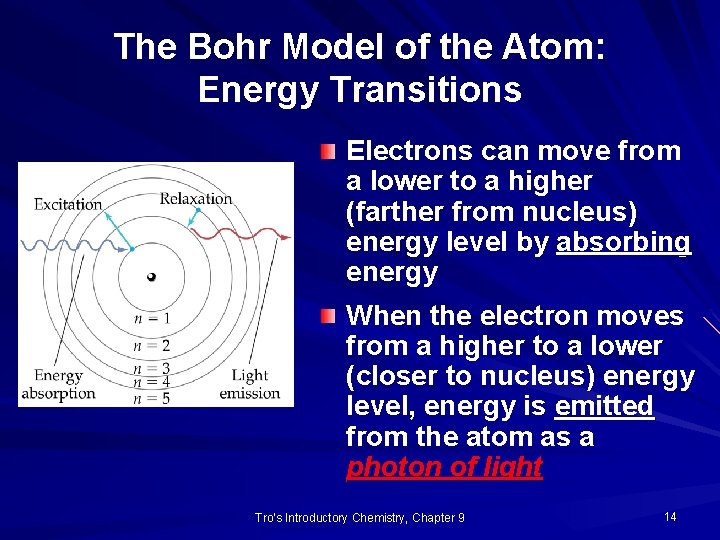 The Bohr Model of the Atom: Energy Transitions

Excitation
Relaxation
$n = 1$
$n = 2$
$n = 3$
$n = 4$
$n = 5$
Energy absorption
Light emission

Electrons can move from a lower to a higher (farther from nucleus) energy level by absorbing energy

When the electron moves from a higher to a lower (closer to nucleus) energy level, energy is emitted from the atom as a photon of light

Tro's Introductory Chemistry, Chapter 9

14